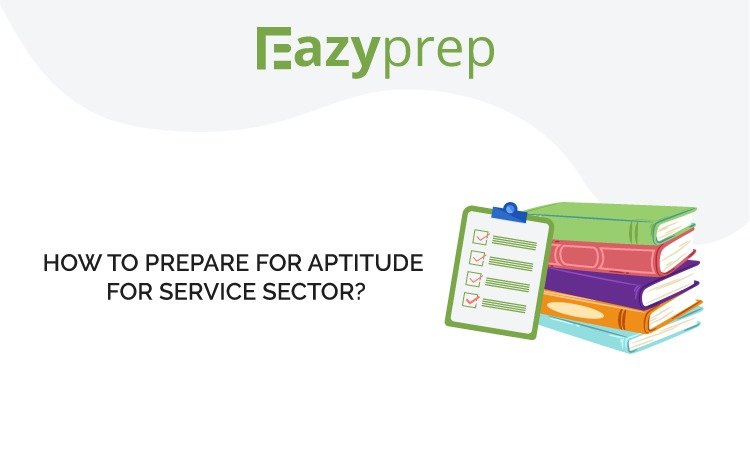 Eazyprep

HOW TO PREPARE FOR APTITUDE FOR SERVICE SECTOR?